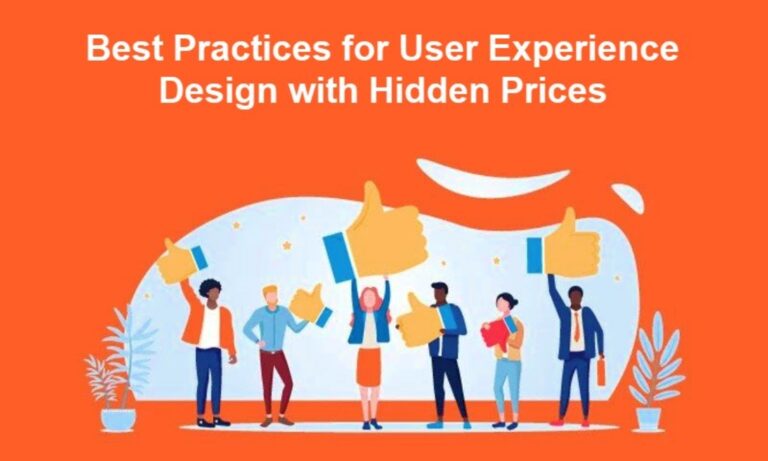 Best Practices for User Experience Design with Hidden Prices